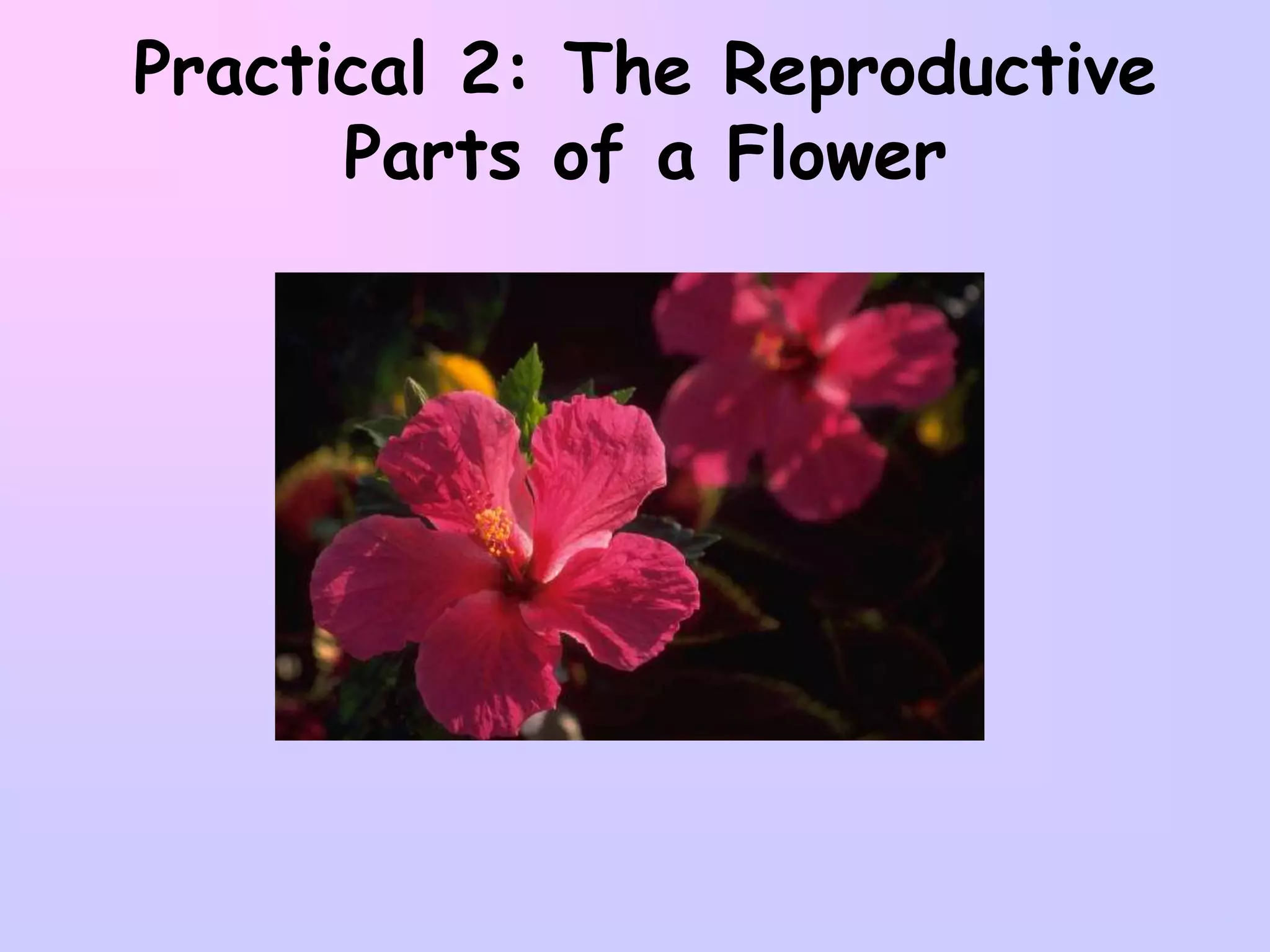 Practical 2: The Reproductive Parts of a Flower